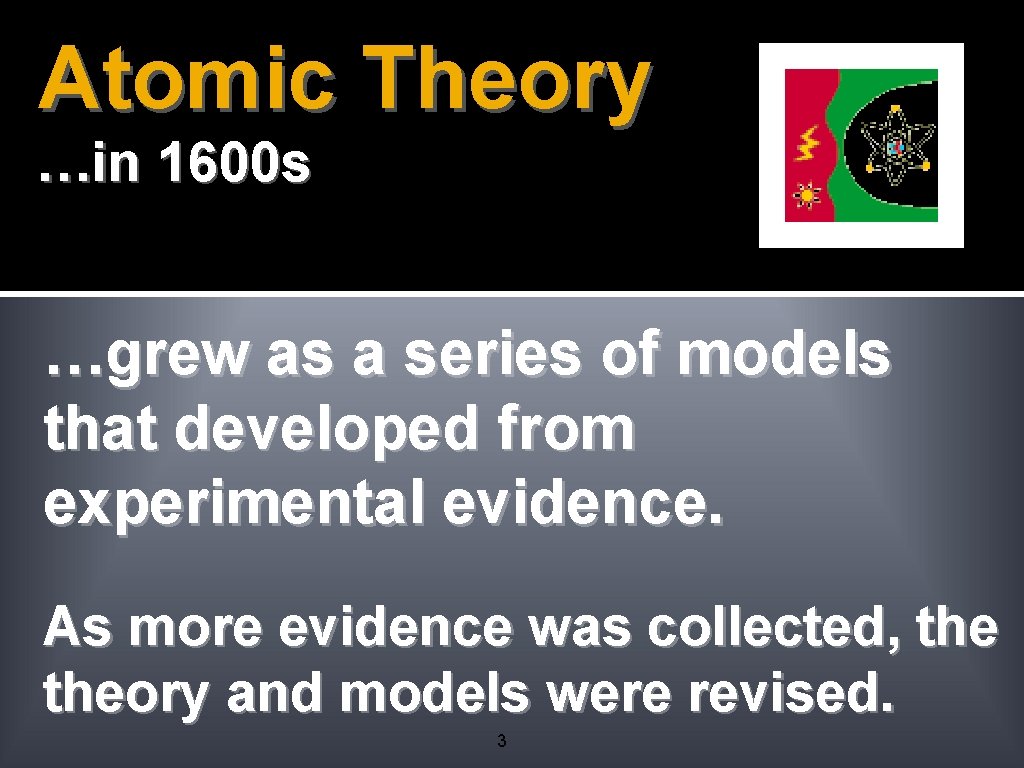 Atomic Theory
…in 1600s

…grew as a series of models that developed from experimental evidence.

As more evidence was collected, the theory and models were revised.

3